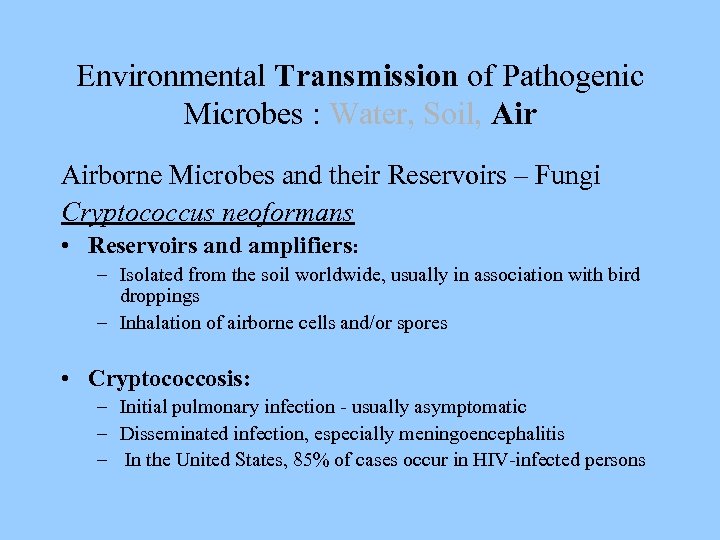 Environmental Transmission of Pathogenic Microbes : Water, Soil, Air

Airborne Microbes and their Reservoirs – Fungi

Cryptococcus neoformans

• Reservoirs and amplifiers:
– Isolated from the soil worldwide, usually in association with bird droppings
– Inhalation of airborne cells and/or spores

• Cryptococcosis:
– Initial pulmonary infection - usually asymptomatic
– Disseminated infection, especially meningoencephalitis
– In the United States, 85% of cases occur in HIV-infected persons